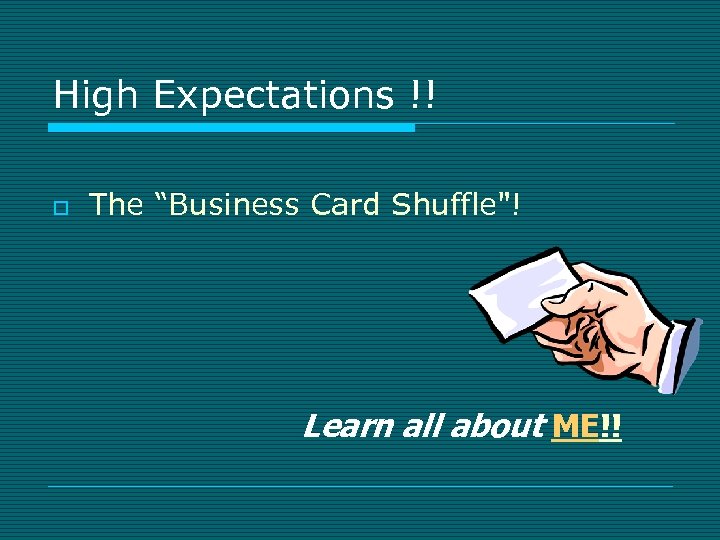 High Expectations !!

The “Business Card Shuffle"!

Learn all about ME!!